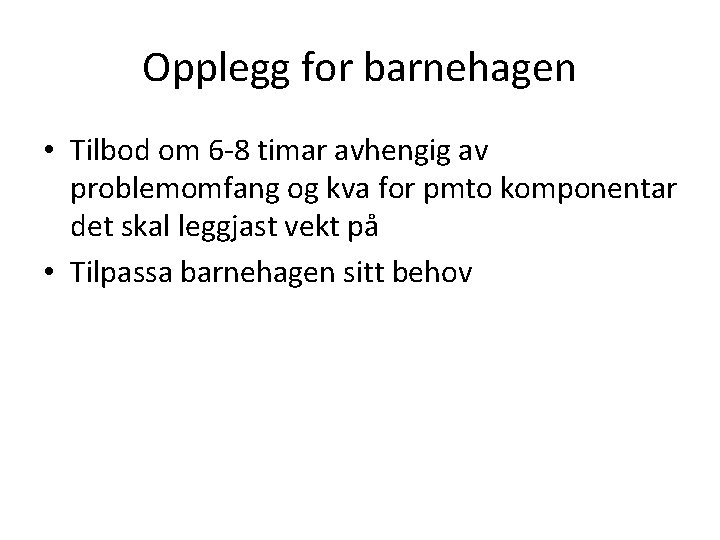 Opplegg for barnehagen

• Tilbod om 6-8 timar avhengig av problemomfang og kva for pmto komponentar det skal leggjast vekt på
• Tilpassa barnehagen sitt behov